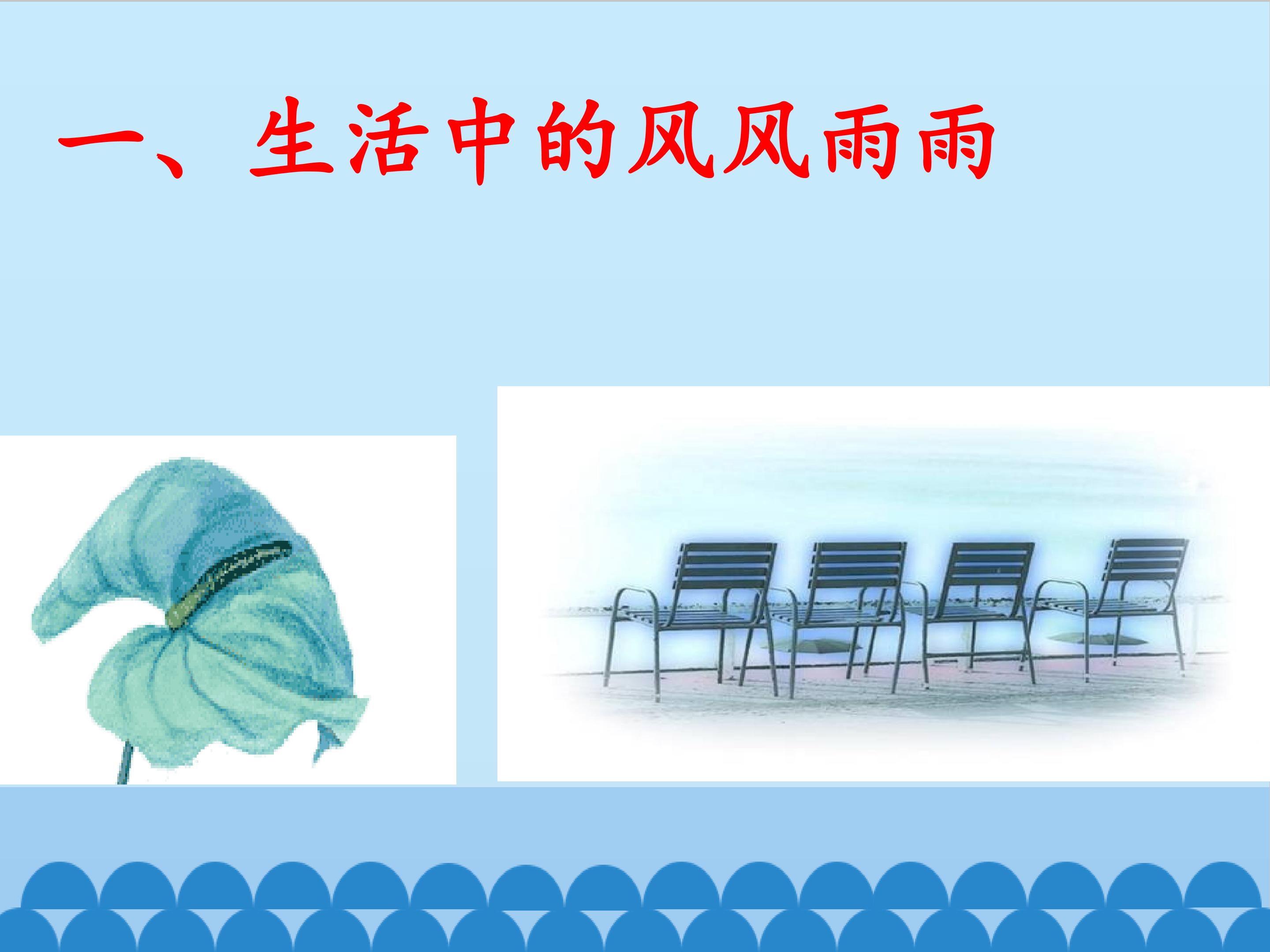 一、生活中的风风雨雨